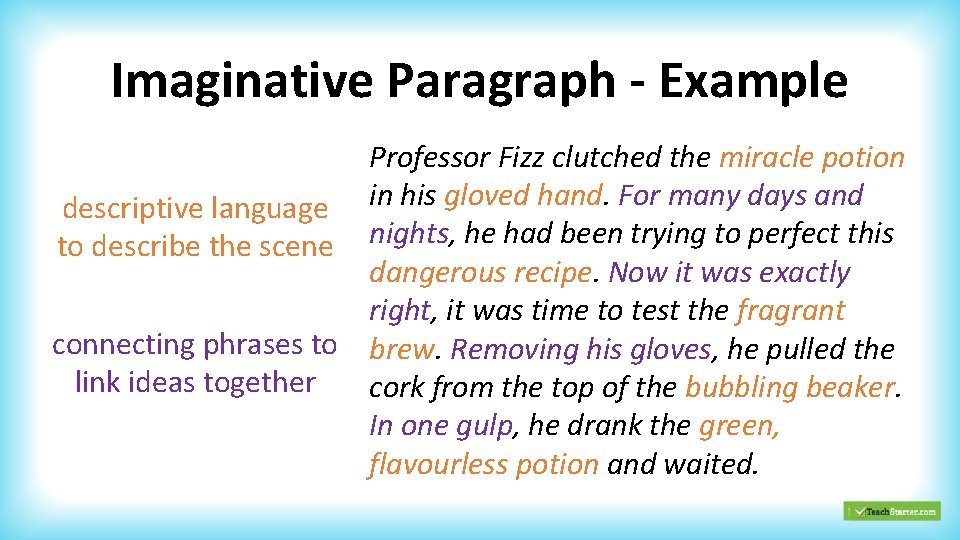 Imaginative Paragraph - Example

descriptive language to describe the scene

connecting phrases to link ideas together

Professor Fizz clutched the miracle potion in his gloved hand. For many days and nights, he had been trying to perfect this dangerous recipe. Now it was exactly right, it was time to test the fragrant brew. Removing his gloves, he pulled the cork from the top of the bubbling beaker. In one gulp, he drank the green, flavourless potion and waited.

TeachStarter.com